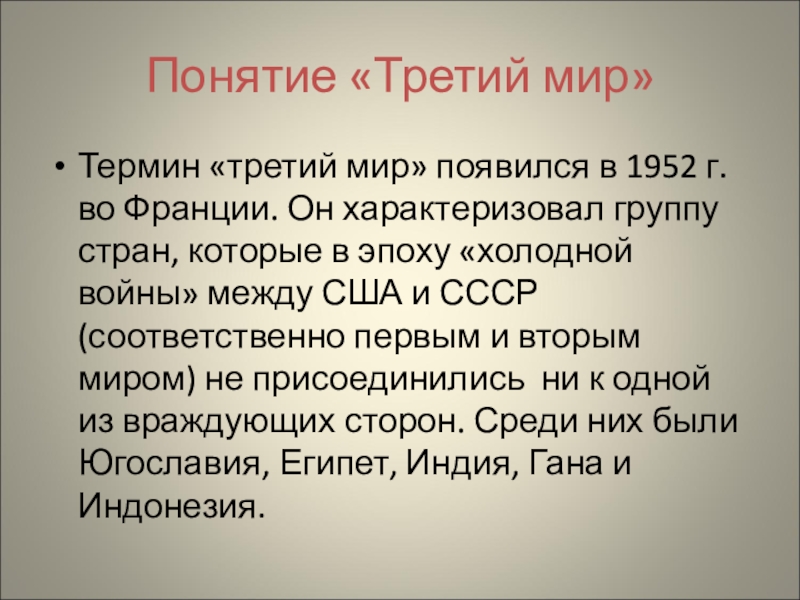 Понятие «Третий мир»

• Термин «третий мир» появился в 1952 г. во Франции. Он характеризовал группу стран, которые в эпоху «холодной войны» между США и СССР (соответственно первым и вторым миром) не присоединились ни к одной из враждующих сторон. Среди них были Югославия, Египет, Индия, Гана и Индонезия.